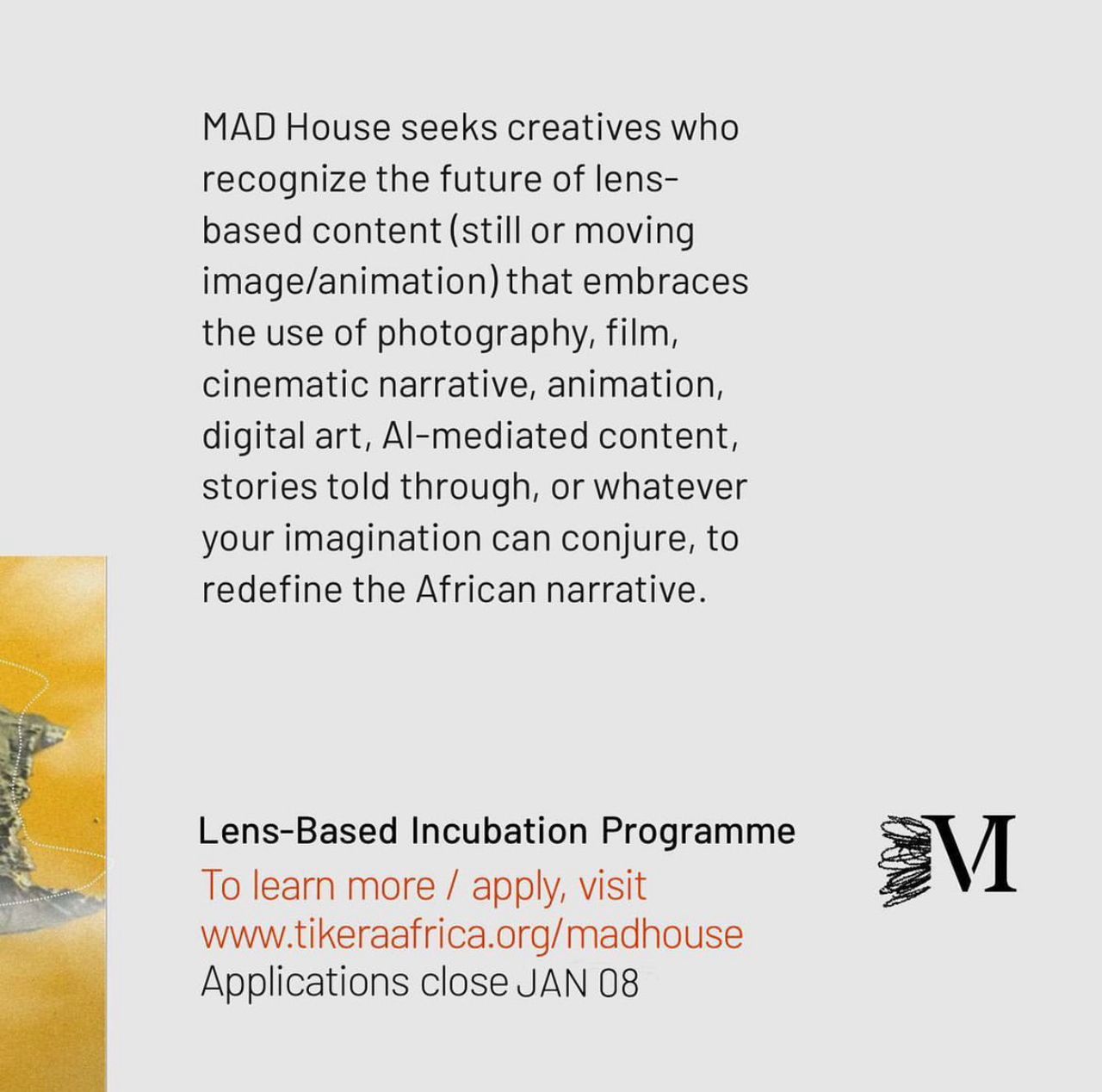 MAD House seeks creatives who recognize the future of lens-based content (still or moving image/animation) that embraces the use of photography, film, cinematic narrative, animation, digital art, AI-mediated content, stories told through, or whatever your imagination can conjure, to redefine the African narrative.

Lens-Based Incubation Programme
To learn more / apply, visit
www.tikeraafrica.org/madhouse
Applications close JAN 08

M